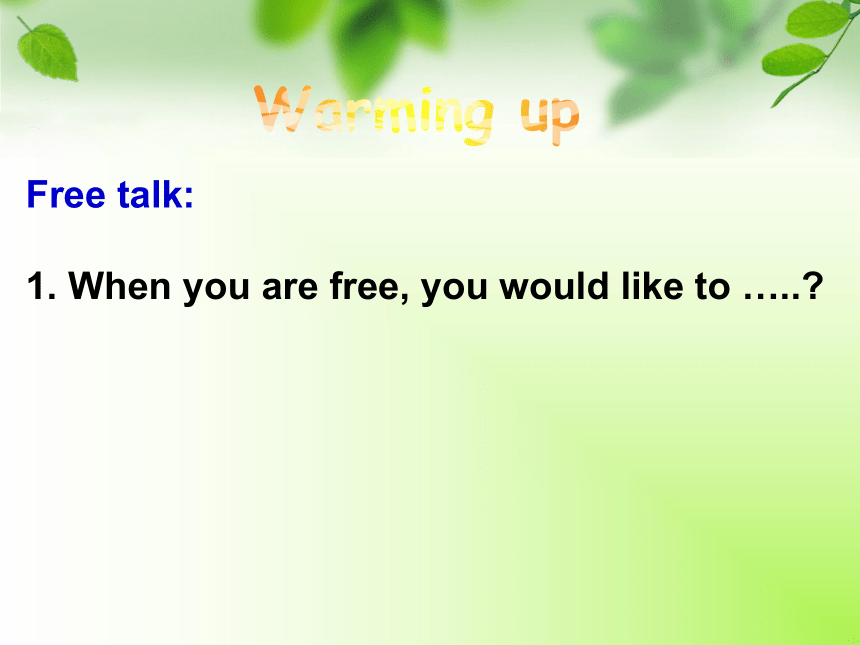 Warming up

Free talk:

1. When you are free, you would like to …..?